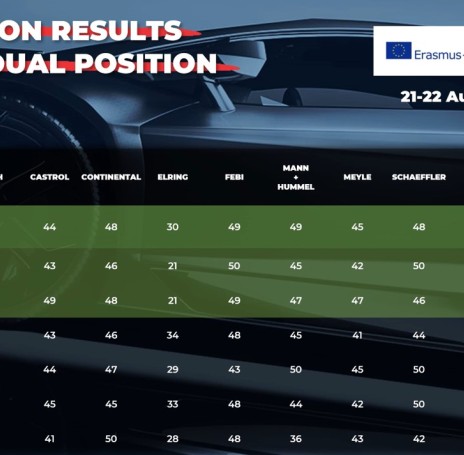 ON RESULTS
DUAL POSITION

Erasmus

21-22 Au

| H | CASTROL | CONTINENTAL | ELRING | FEBI | MANN + HUMMEL | MEYLE | SCHAEFFLER |
|---|---|---|---|---|---|---|---|
| | 44 | 48 | 30 | 49 | 49 | 45 | 48 |
| | 43 | 46 | 21 | 50 | 45 | 42 | 50 |
| | 49 | 48 | 21 | 49 | 47 | 47 | 46 |
| | 43 | 46 | 34 | 48 | 45 | 41 | 44 |
| | 44 | 47 | 29 | 43 | 50 | 45 | 50 |
| | 45 | 45 | 33 | 48 | 44 | 42 | 50 |
| | 41 | 50 | 28 | 48 | 36 | 43 | 42 |